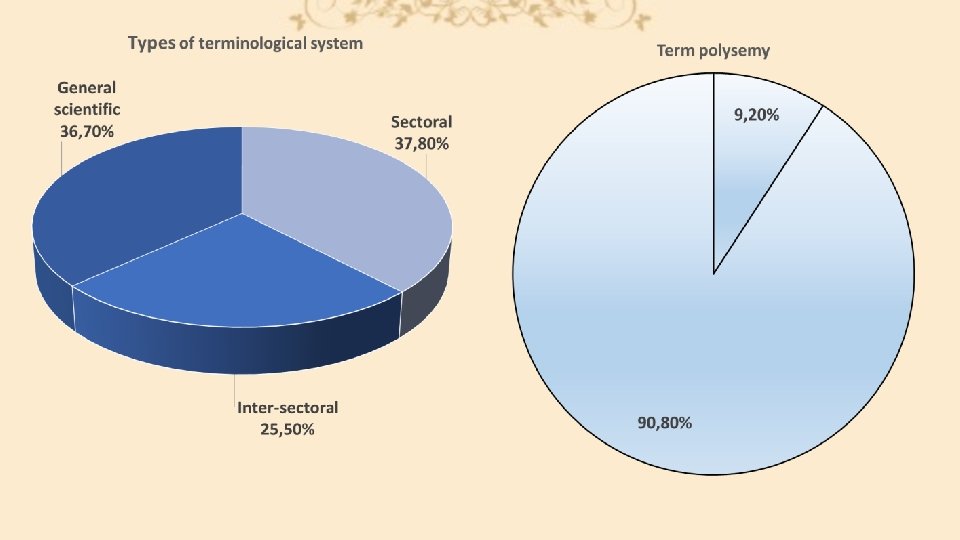 Types of terminological system

General scientific 36,70%

Sectoral 37,80%

Inter-sectoral 25,50%

Term polysemy

9,20%

90,80%